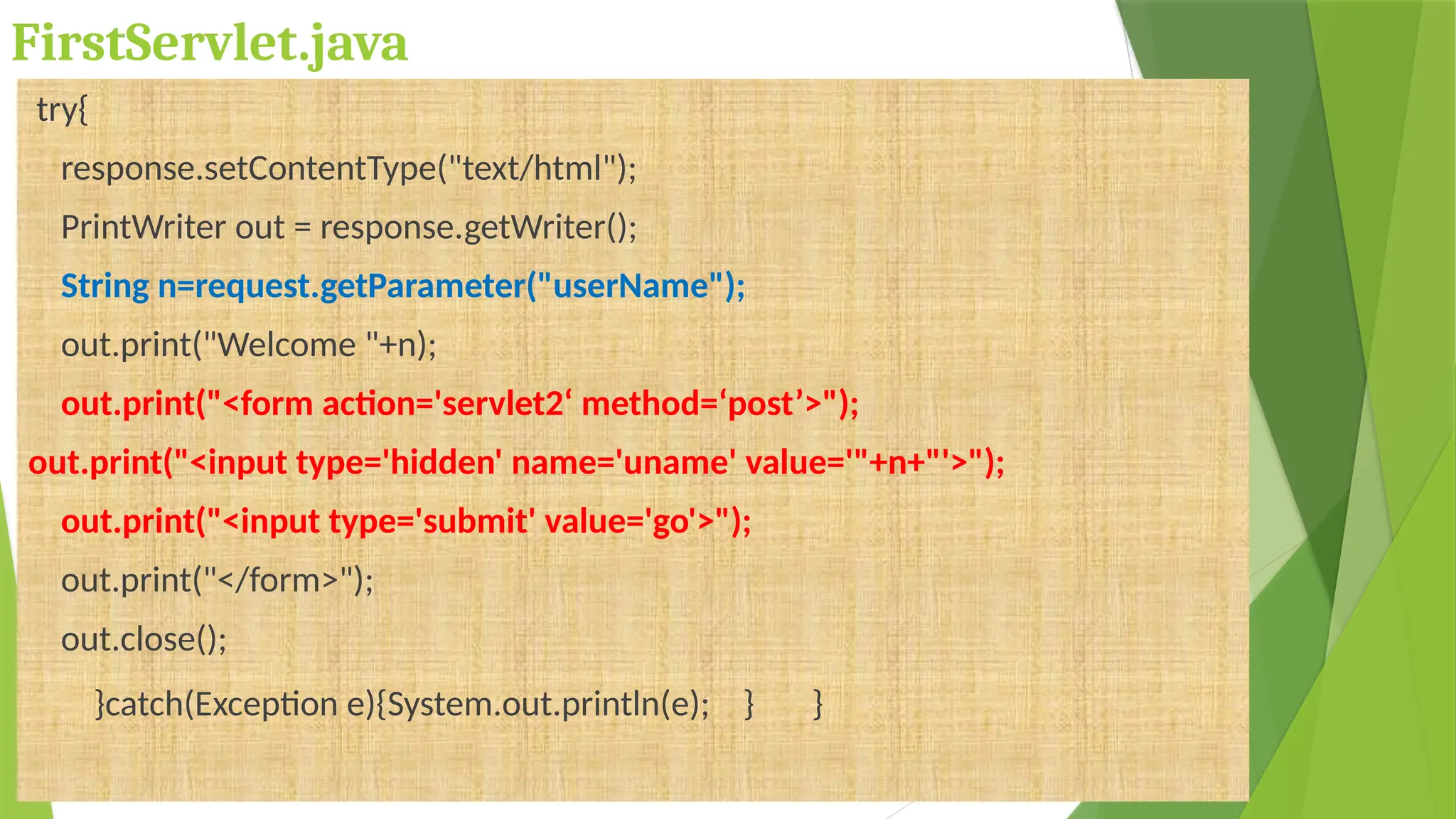 FirstServlet.java

try{

response.setContentType("text/html");

PrintWriter out = response.getWriter();

String n=request.getParameter("userName");

out.print("Welcome "+n);

out.print("<form action='servlet2‘ method=‘post’>");

out.print("<input type='hidden' name='uname' value='"+n+"'>");

out.print("<input type='submit' value='go'>");

out.print("</form>");

out.close();

}catch(Exception e){System.out.println(e); } }